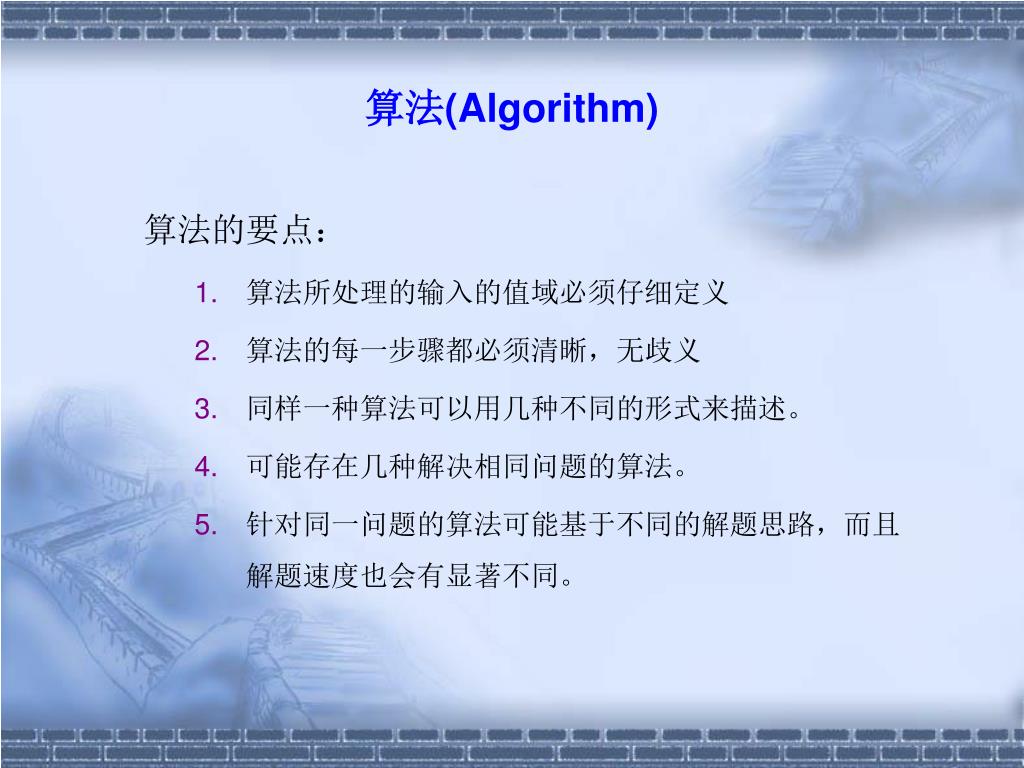 算法(Algorithm)

算法的要点：

1. 算法所处理的输入的值域必须仔细定义
2. 算法的每一步骤都必须清晰，无歧义
3. 同样一种算法可以用几种不同的形式来描述。
4. 可能存在几种解决相同问题的算法。
5. 针对同一问题的算法可能基于不同的解题思路，而且解题速度也会有显著不同。